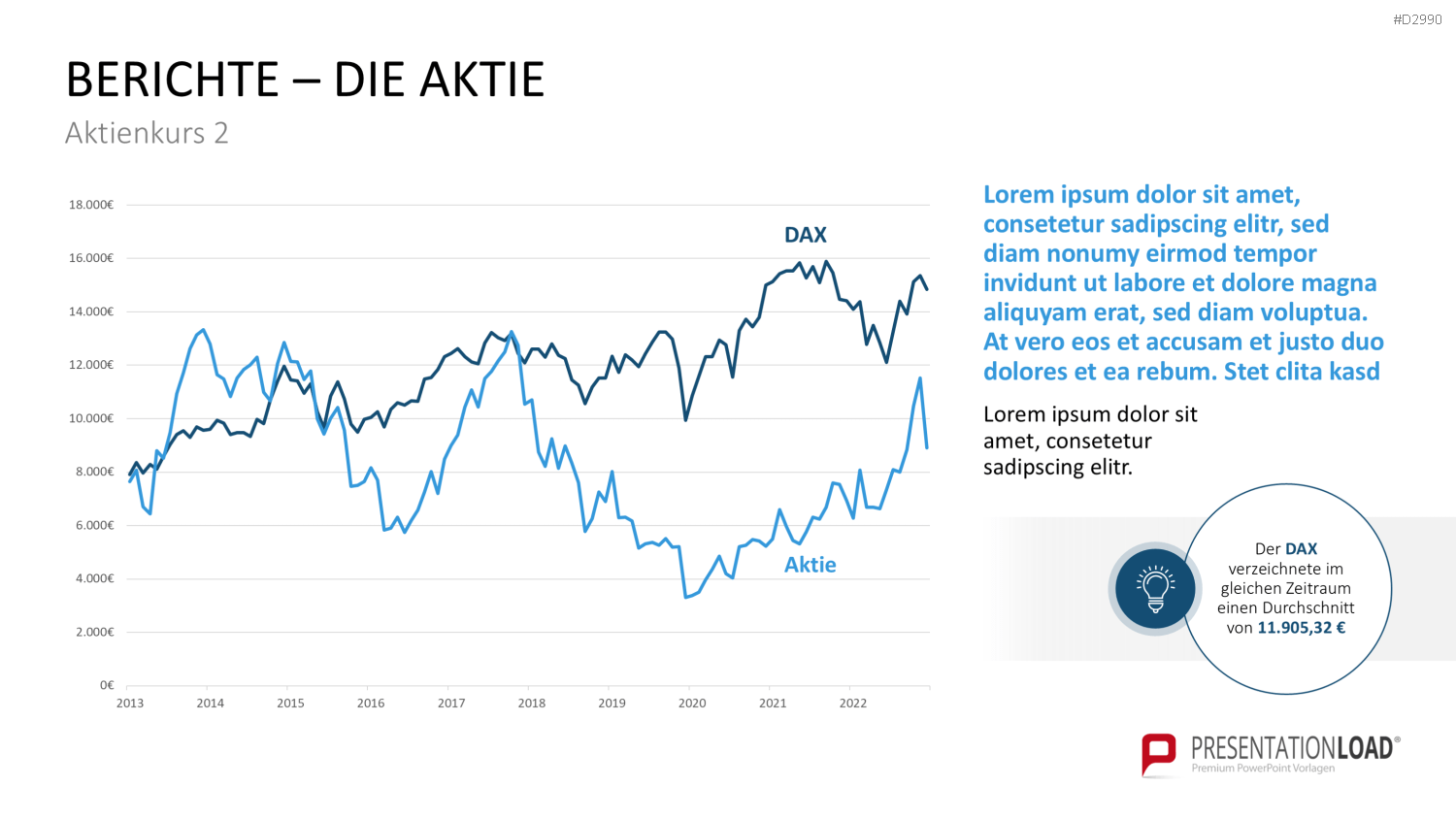 #D2990

BERICHTE – DIE AKTIE

Aktienkurs 2

18.000€
16.000€
14.000€
12.000€
10.000€
8.000€
6.000€
4.000€
2.000€
0€

2013 2014 2015 2016 2017 2018 2019 2020 2021 2022

DAX

Aktie

Lorem ipsum dolor sit amet, consetetur sadipscing elitr, sed diam nonumy eirmod tempor invidunt ut labore et dolore magna aliquyam erat, sed diam voluptua. At vero eos et accusam et justo duo dolores et ea rebum. Stet clita kasd

Lorem ipsum dolor sit amet, consetetur sadipscing elitr.

Der DAX verzeichnete im gleichen Zeitraum einen Durchschnitt von 11.905,32 €

PRESENTATIONLOAD®
Premium PowerPoint Vorlagen